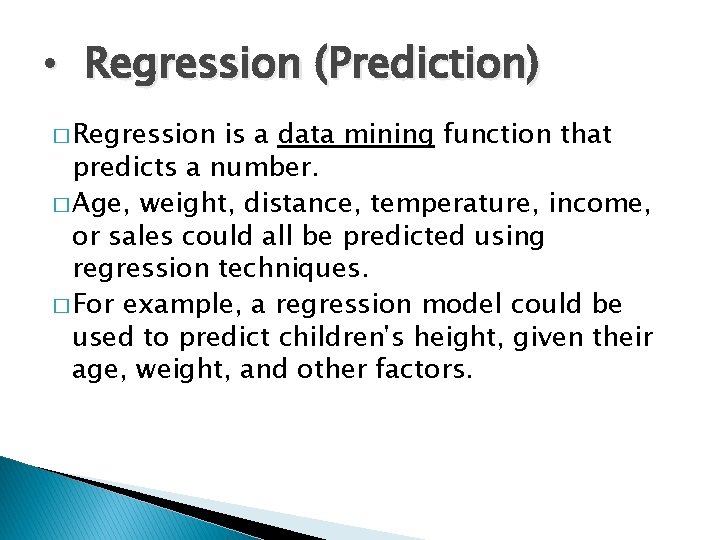 • Regression (Prediction)

□ Regression is a data mining function that predicts a number.

□ Age, weight, distance, temperature, income, or sales could all be predicted using regression techniques.

□ For example, a regression model could be used to predict children's height, given their age, weight, and other factors.